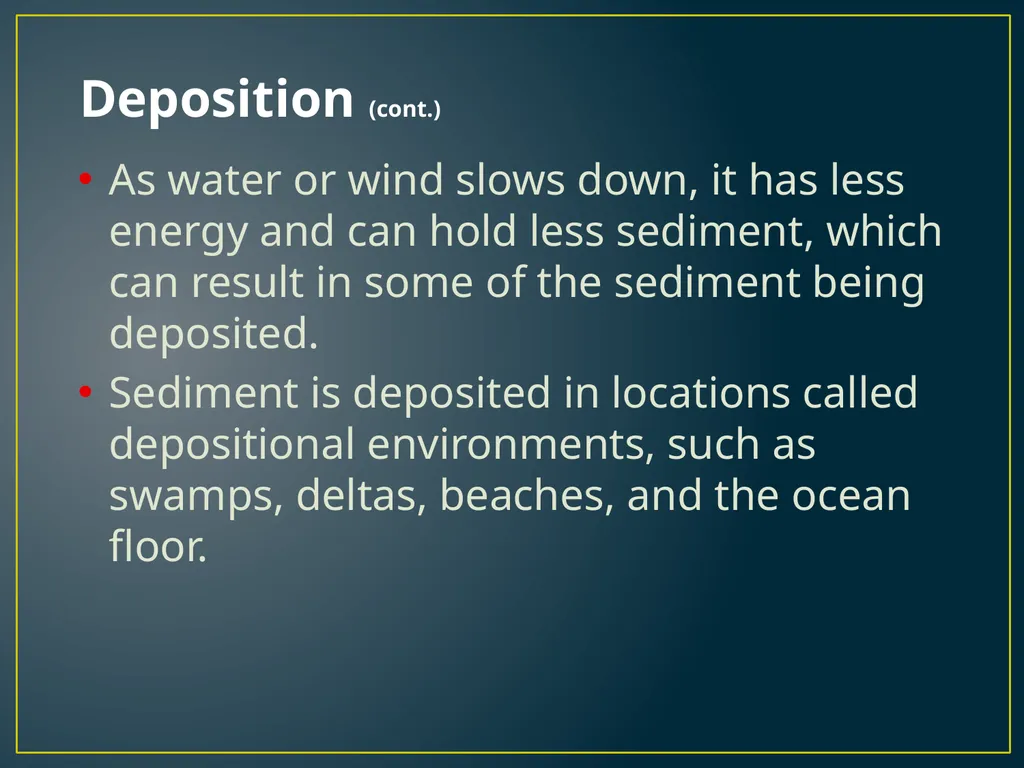 Deposition (cont.)

• As water or wind slows down, it has less energy and can hold less sediment, which can result in some of the sediment being deposited.
• Sediment is deposited in locations called depositional environments, such as swamps, deltas, beaches, and the ocean floor.